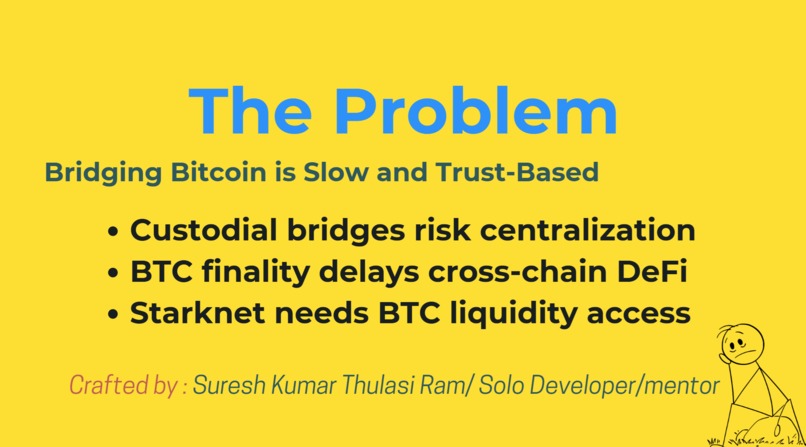 The Problem

Bridging Bitcoin is Slow and Trust-Based

• Custodial bridges risk centralization
• BTC finality delays cross-chain DeFi
• Starknet needs BTC liquidity access

Crafted by : Suresh Kumar Thulasi Ram/ Solo Developer/mentor